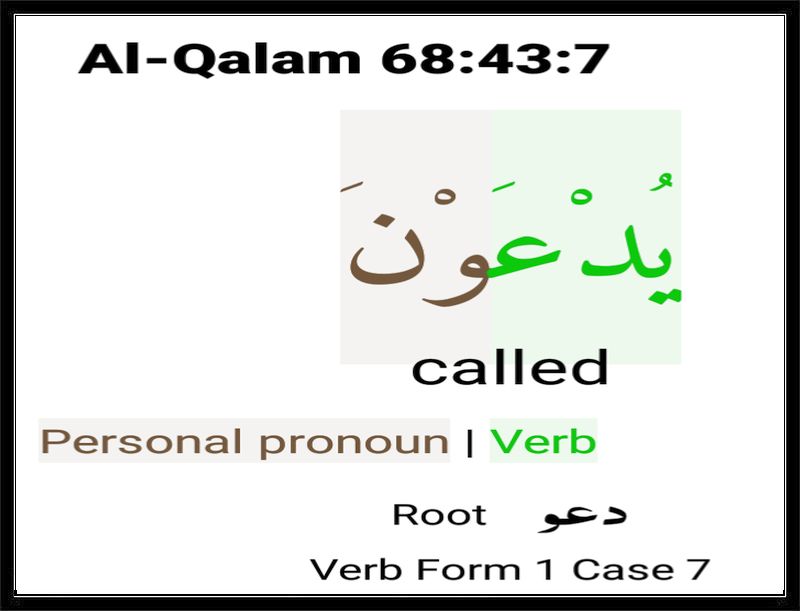 Al-Qalam 68:43:7

يُدْعَوْنَ

called

Personal pronoun | Verb

Root دعو

Verb Form 1 Case 7